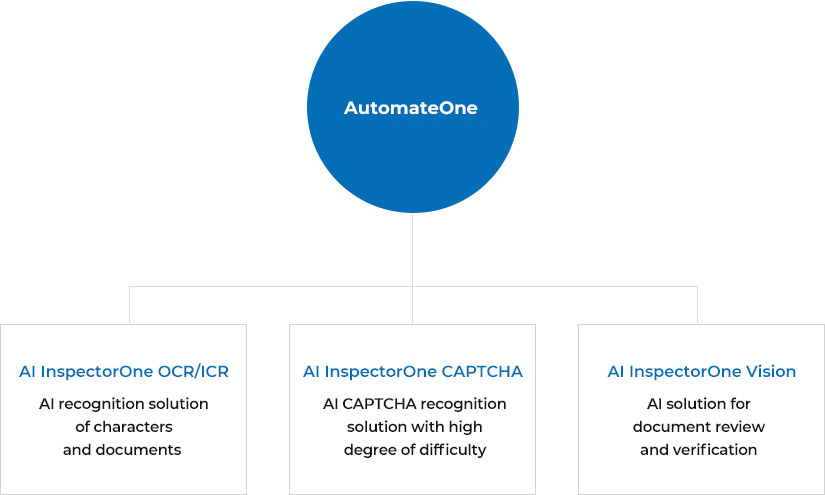 AutomateOne

AI InspectorOne OCR/ICR

AI recognition solution of characters and documents

AI InspectorOne CAPTCHA

AI CAPTCHA recognition solution with high degree of difficulty

AI InspectorOne Vision

AI solution for document review and verification